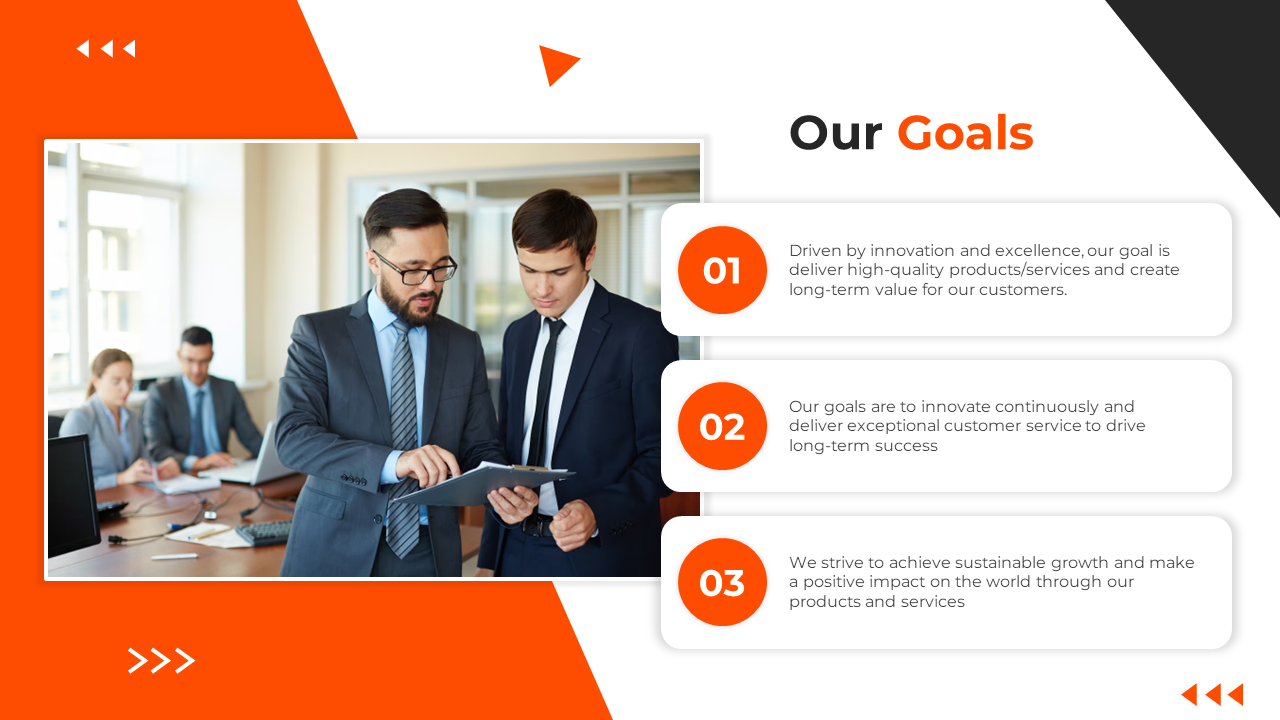 Our Goals

01

Driven by innovation and excellence, our goal is deliver high-quality products/services and create long-term value for our customers.

02

Our goals are to innovate continuously and deliver exceptional customer service to drive long-term success

03

We strive to achieve sustainable growth and make a positive impact on the world through our products and services